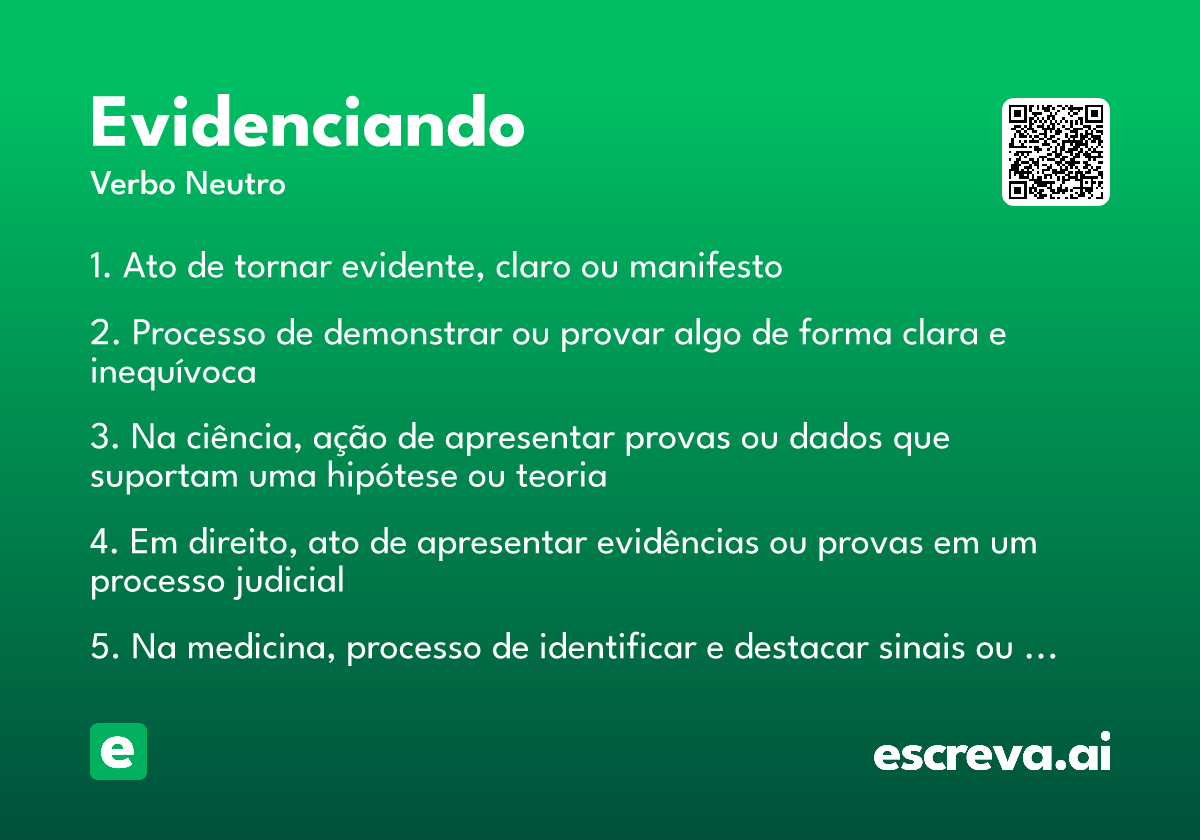 Evidenciando
Verbo Neutro

1. Ato de tornar evidente, claro ou manifesto

2. Processo de demonstrar ou provar algo de forma clara e inequívoca

3. Na ciência, ação de apresentar provas ou dados que suportam uma hipótese ou teoria

4. Em direito, ato de apresentar evidências ou provas em um processo judicial

5. Na medicina, processo de identificar e destacar sinais ou …

e

escreva.ai